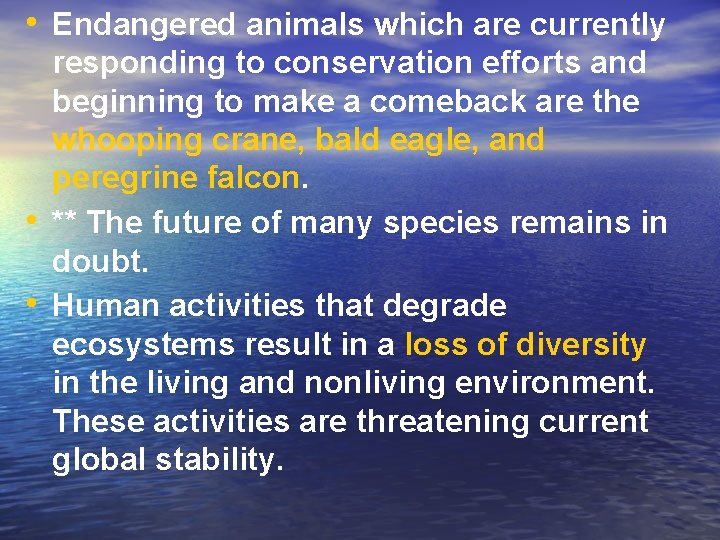 • Endangered animals which are currently responding to conservation efforts and beginning to make a comeback are the whooping crane, bald eagle, and peregrine falcon.

• ** The future of many species remains in doubt.

• Human activities that degrade ecosystems result in a loss of diversity in the living and nonliving environment. These activities are threatening current global stability.